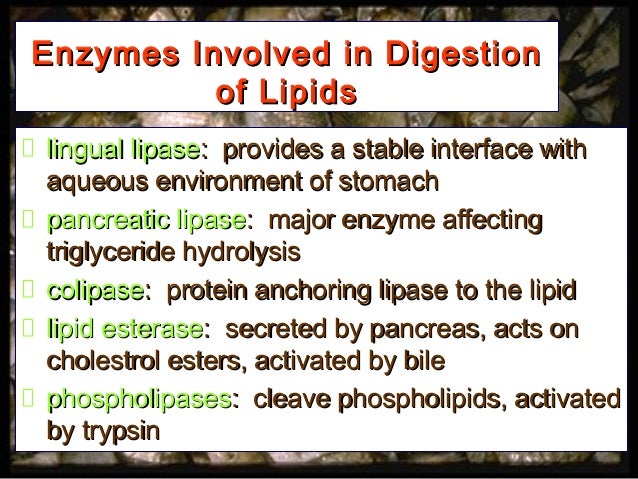 Enzymes Involved in Digestion of Lipids

lingual lipase: provides a stable interface with aqueous environment of stomach

pancreatic lipase: major enzyme affecting triglyceride hydrolysis

colipase: protein anchoring lipase to the lipid

lipid esterase: secreted by pancreas, acts on cholestrol esters, activated by bile

phospholipases: cleave phospholipids, activated by trypsin